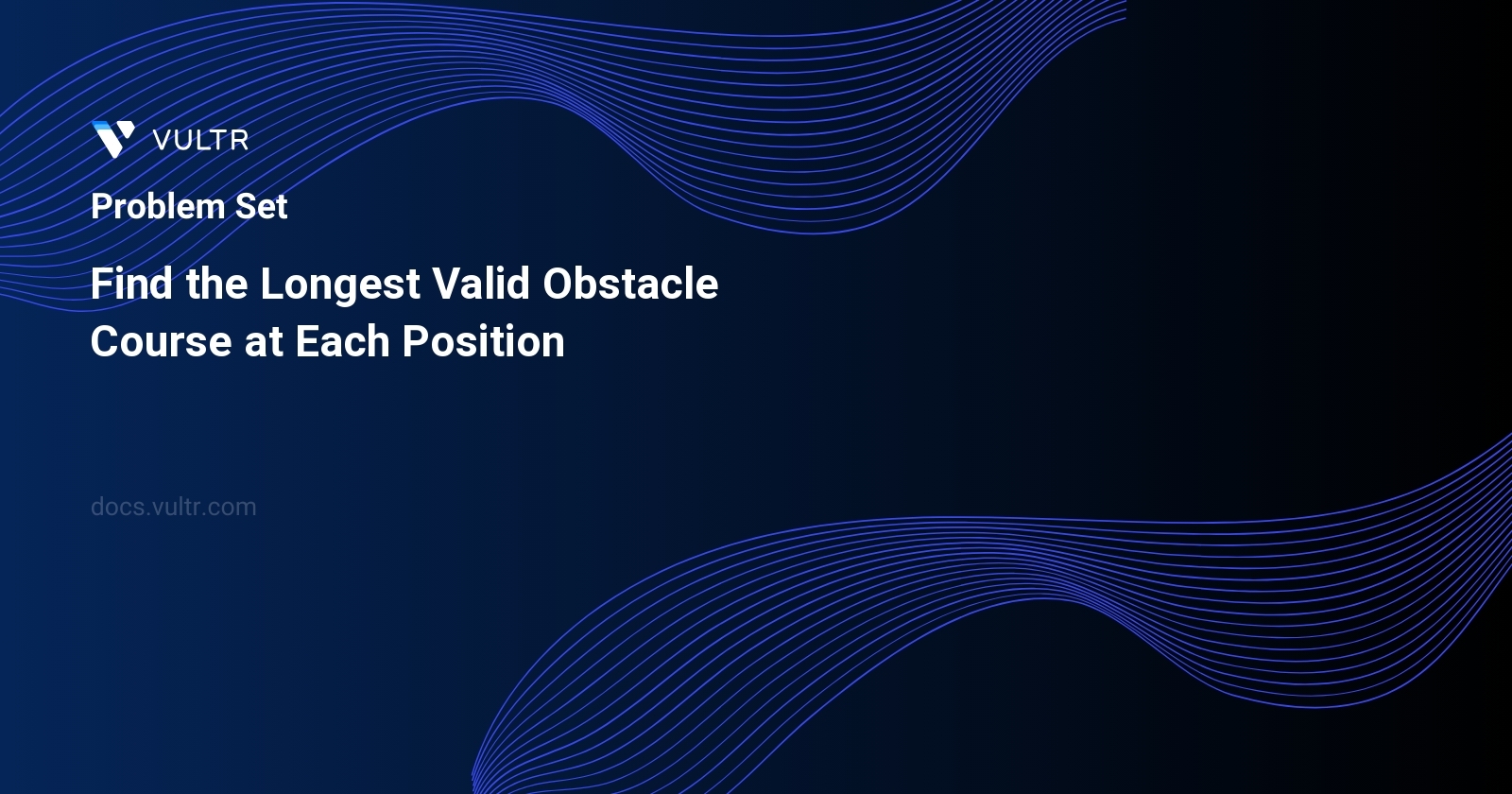 VULTR

Problem Set

Find the Longest Valid Obstacle Course at Each Position

docs.vultr.com